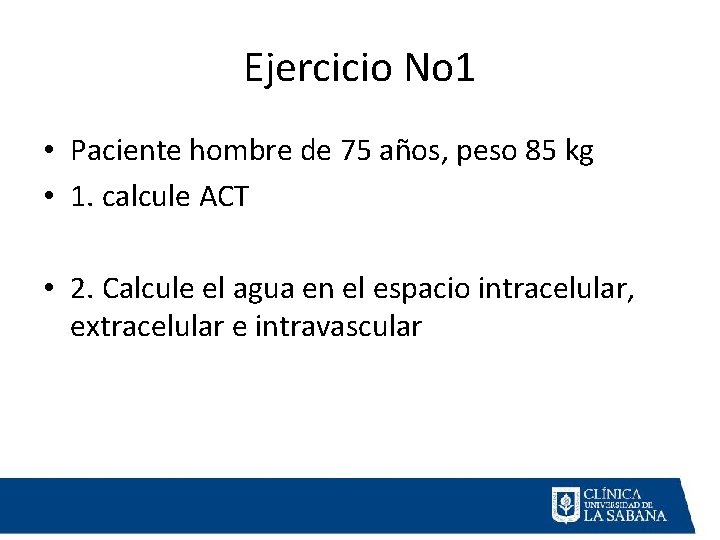 Ejercicio No1

• Paciente hombre de 75 años, peso 85 kg
• 1. calcule ACT

• 2. Calcule el agua en el espacio intracelular, extracelular e intravascular

CLÍNICA UNIVERSIDAD DE LA SABANA